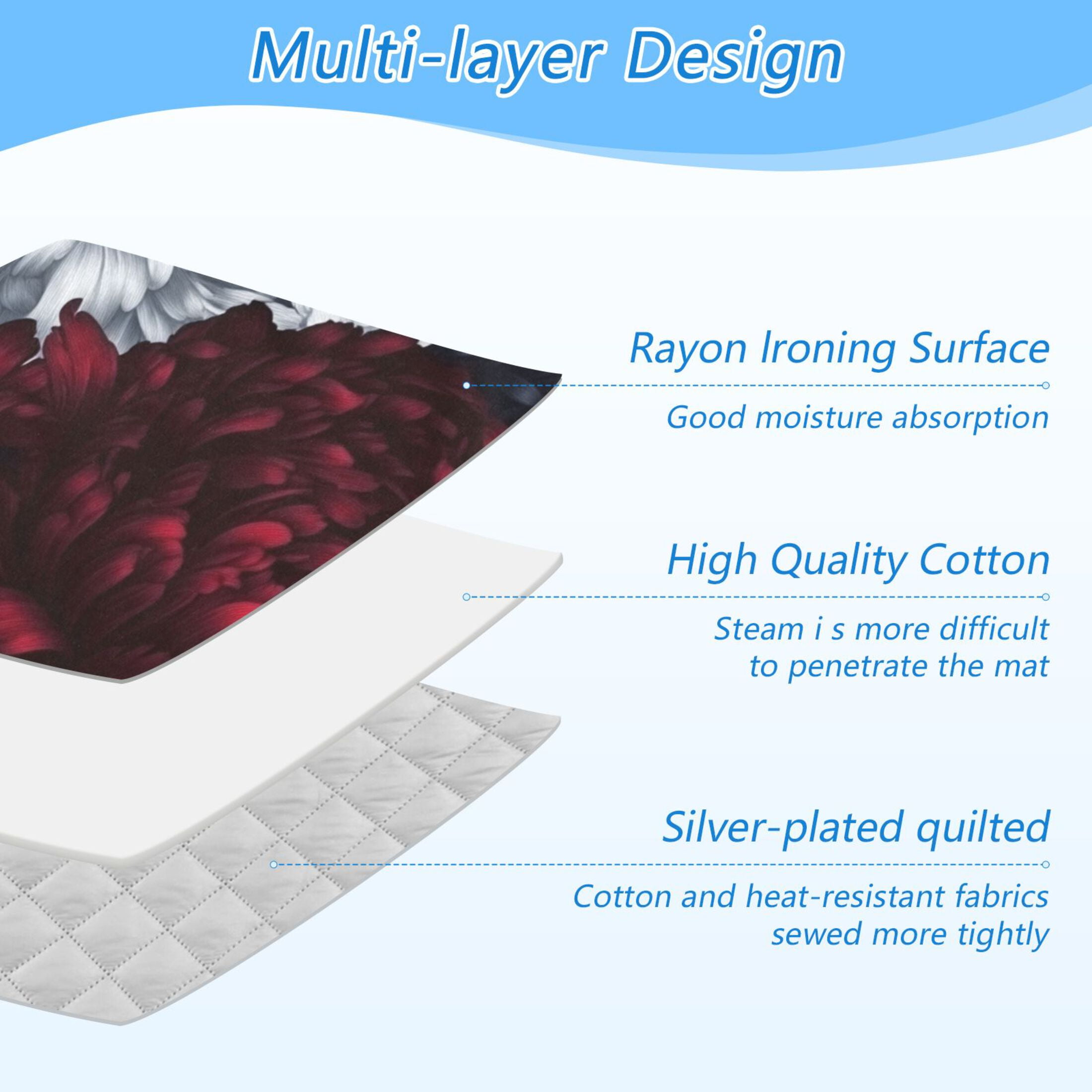 Multi-layer Design

Rayon Ironing Surface

Good moisture absorption

High Quality Cotton

Steam i s more difficult to penetrate the mat

Silver-plated quilted

Cotton and heat-resistant fabrics sewed more tightly